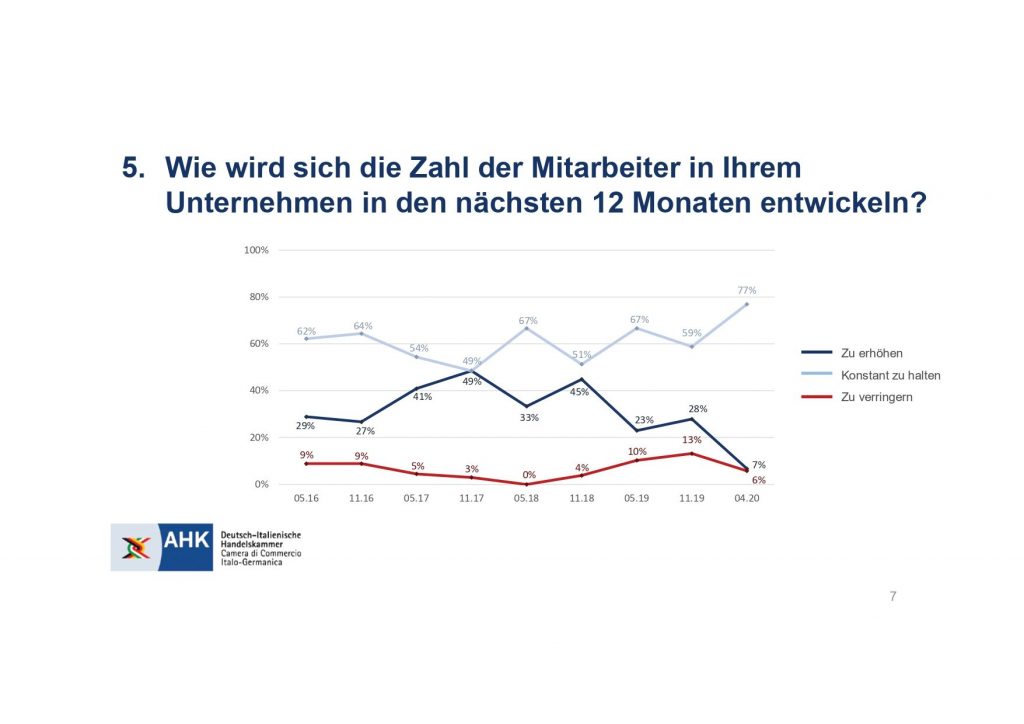 5. Wie wird sich die Zahl der Mitarbeiter in Ihrem Unternehmen in den nächsten 12 Monaten entwickeln?

100%
80%
60%
40%
20%
0%

62% 64% 54% 49% 67% 51% 67% 59% 77%
29% 27% 41% 49% 33% 45% 23% 28% 7%
9% 9% 5% 3% 0% 4% 10% 13% 6%

05.16 11.16 05.17 11.17 05.18 11.18 05.19 11.19 04.20

Zu erhöhen
Konstant zu halten
Zu verringern

AHK Deutsch-Italienische Handelskammer
Camera di Commercio Italo-Germanica

7